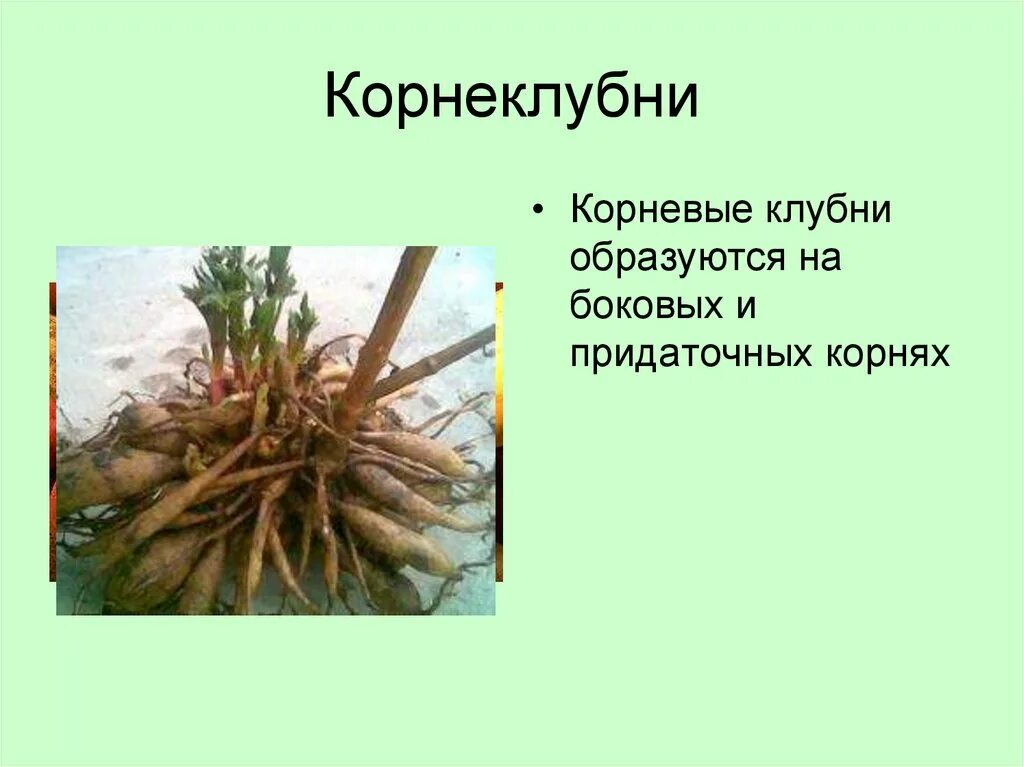 Корнеклубни

• Корневые клубни образуются на боковых и придаточных корнях